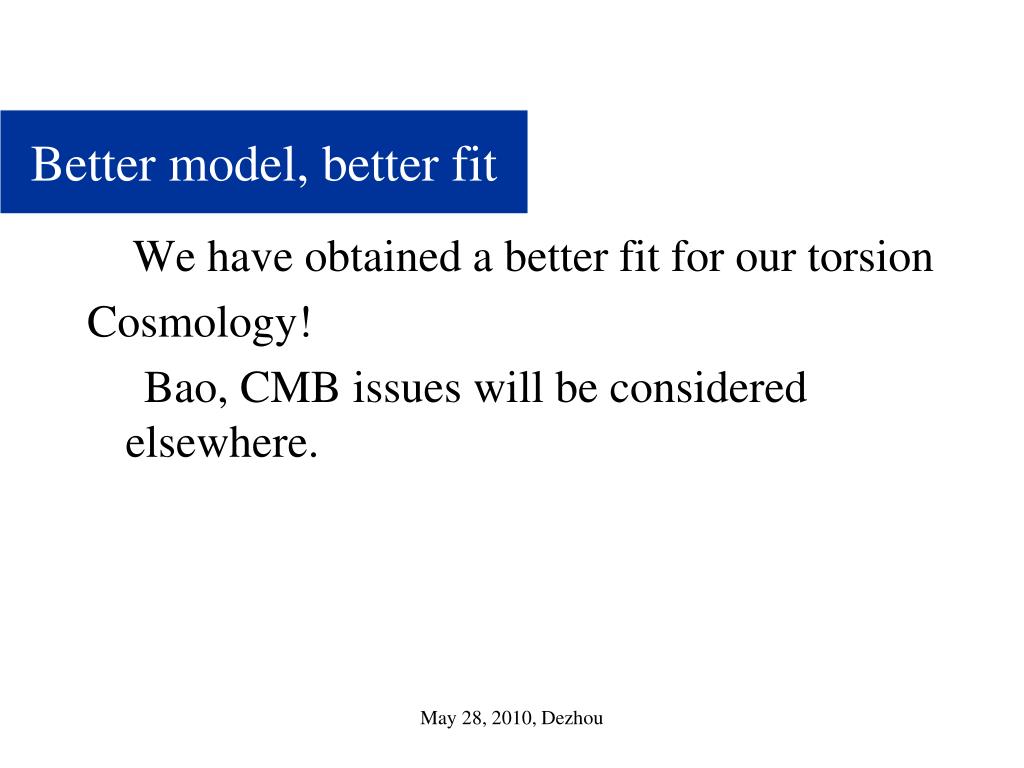 Better model, better fit

We have obtained a better fit for our torsion Cosmology!

Bao, CMB issues will be considered elsewhere.

May 28, 2010, Dezhou